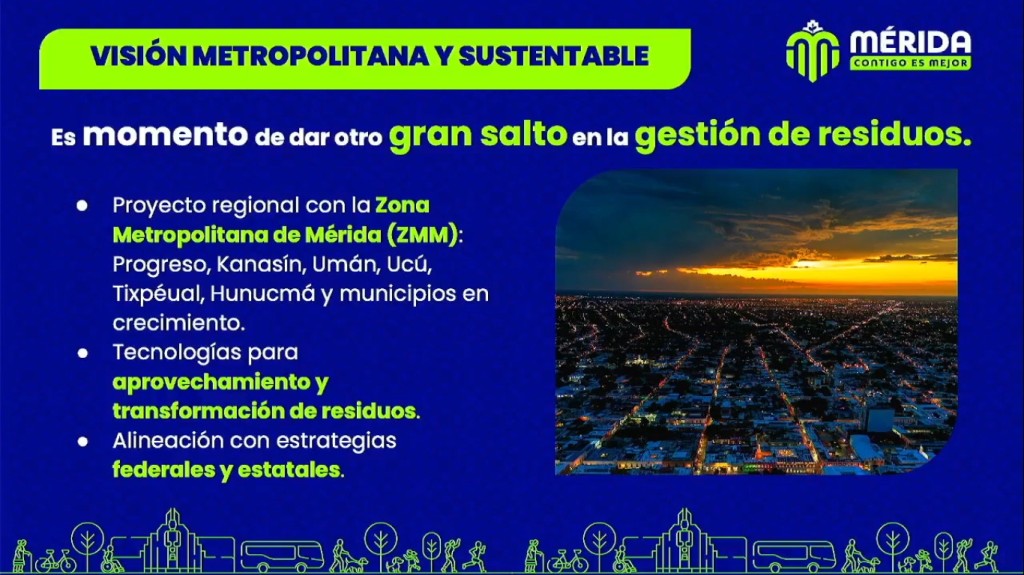 VISIÓN METROPOLITANA Y SUSTENTABLE

MÉRIDA
CONTIGO ES MEJOR

Es momento de dar otro gran salto en la gestión de residuos.

● Proyecto regional con la Zona Metropolitana de Mérida (ZMM): Progreso, Kanasín, Umán, Ucú, Tixpéual, Hunucmá y municipios en crecimiento.
● Tecnologías para aprovechamiento y transformación de residuos.
● Alineación con estrategias federales y estatales.